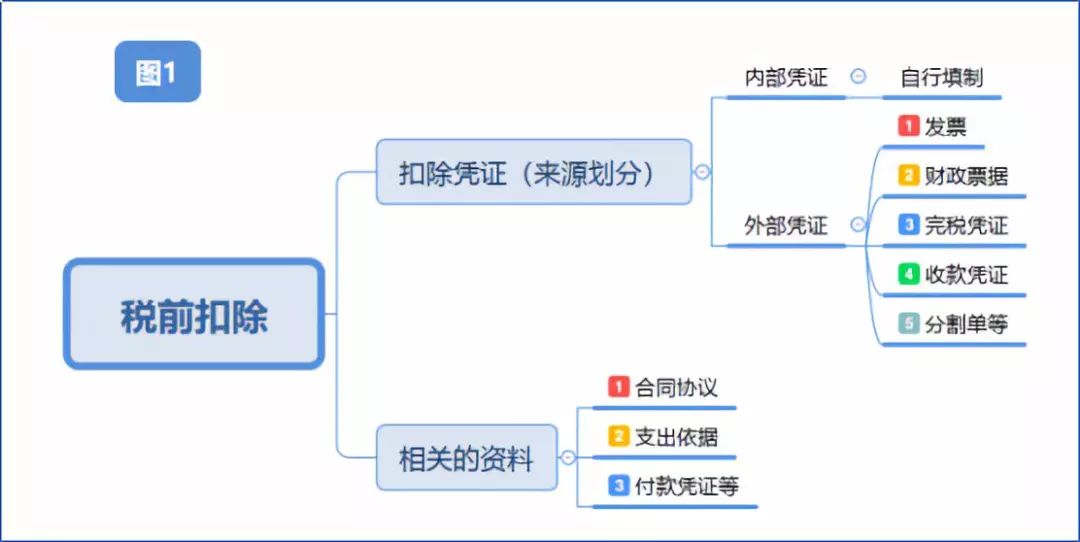 图1

税前扣除

扣除凭证（来源划分）

内部凭证

自行填制

外部凭证

1 发票

2 财政票据

3 完税凭证

4 收款凭证

5 分割单等

相关的资料

1 合同协议

2 支出依据

3 付款凭证等